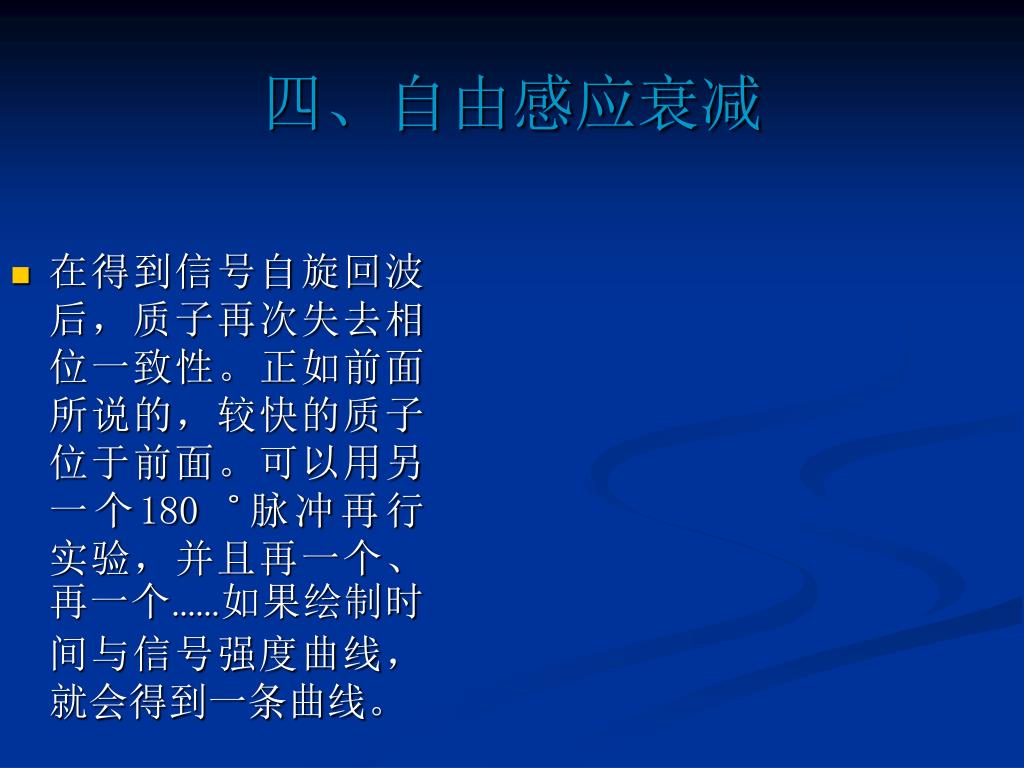 四、自由感应衰减

在得到信号自旋回波后，质子再次失去相位一致性。正如前面所说的，较快的质子位于前面。可以用另一个180 °脉冲再行实验，并且再一个、再一个……如果绘制时间与信号强度曲线，就会得到一条曲线。